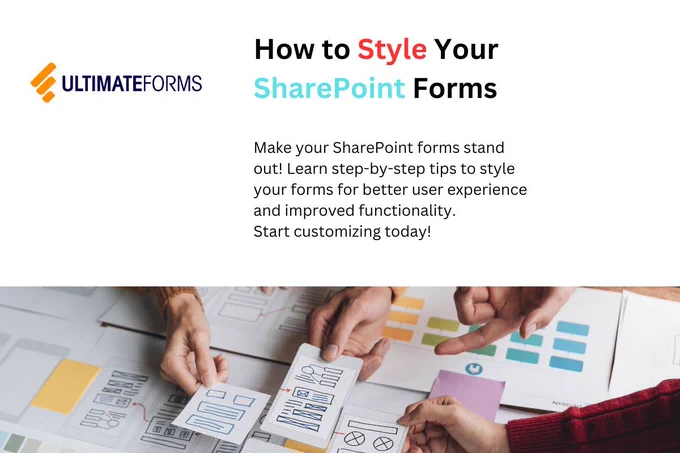 ULTIMATEFORMS

How to Style Your SharePoint Forms

Make your SharePoint forms stand out! Learn step-by-step tips to style your forms for better user experience and improved functionality.
Start customizing today!